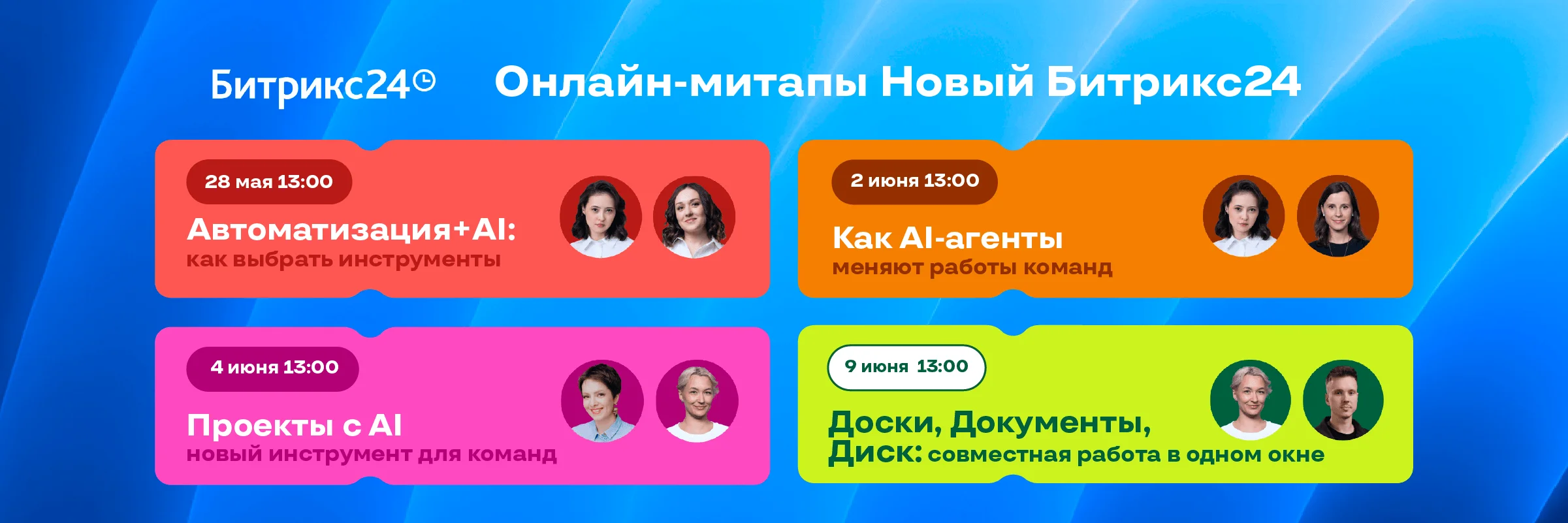 Битрикс24

Онлайн-митапы Новый Битрикс24

28 мая 13:00

Автоматизация+AI:
как выбрать инструменты

2 июня 13:00

Как AI-агенты
меняют работы команд

4 июня 13:00

Проекты с AI
новый инструмент для команд

9 июня 13:00

Доски, Документы,
Диск: совместная работа в одном окне